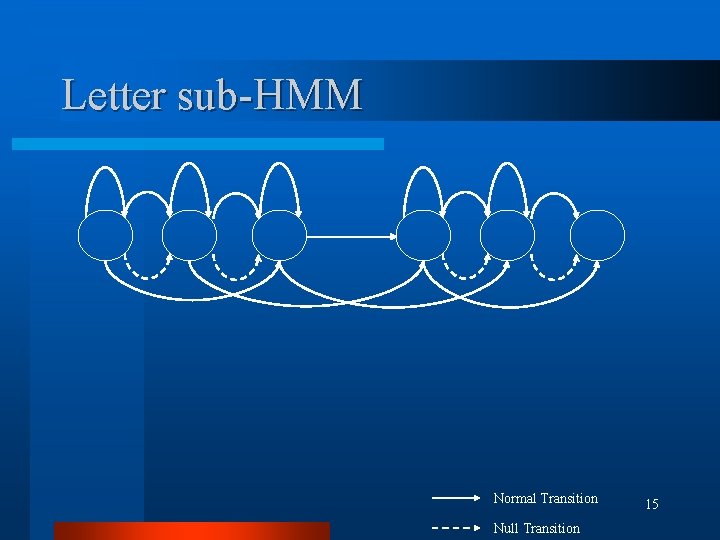 Letter sub-HMM

Normal Transition

Null Transition

15